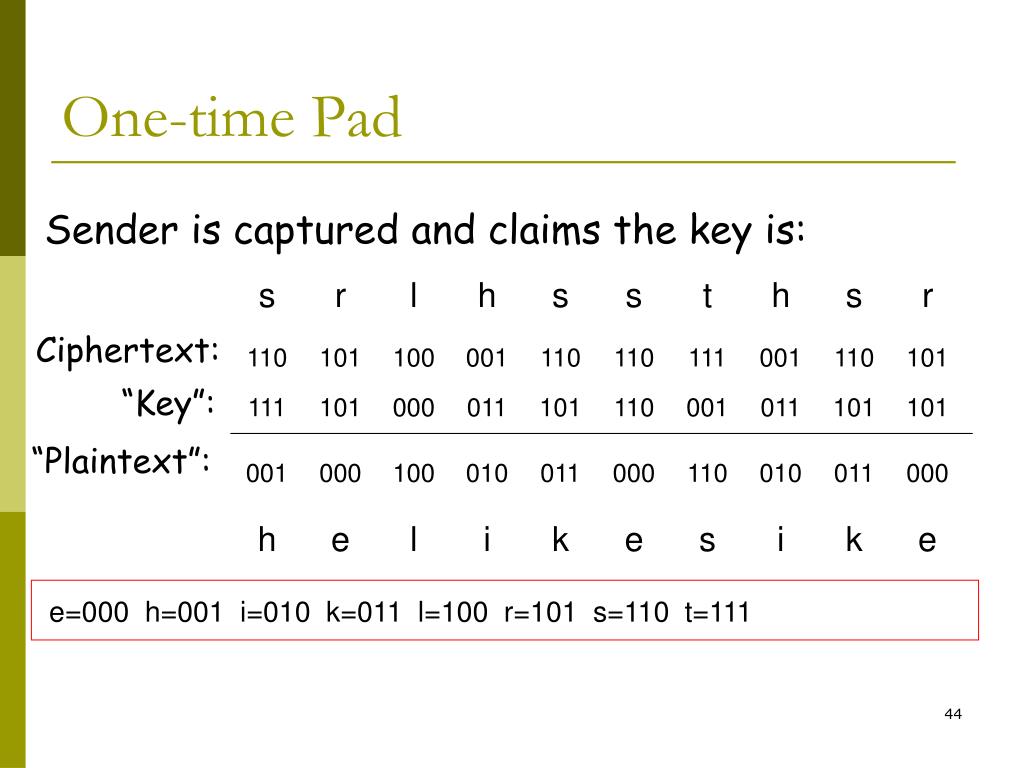 One-time Pad

Sender is captured and claims the key is:

| | s | r | l | h | s | s | t | h | s | r |
|---|---|---|---|---|---|---|---|---|---|---|
| Ciphertext: | 110 | 101 | 100 | 001 | 110 | 110 | 111 | 001 | 110 | 101 |
| “Key”: | 111 | 101 | 000 | 011 | 101 | 110 | 001 | 011 | 101 | 101 |
| “Plaintext”: | 001 | 000 | 100 | 010 | 011 | 000 | 110 | 010 | 011 | 000 |
| | h | e | l | i | k | e | s | i | k | e |

e=000 h=001 i=010 k=011 l=100 r=101 s=110 t=111

44